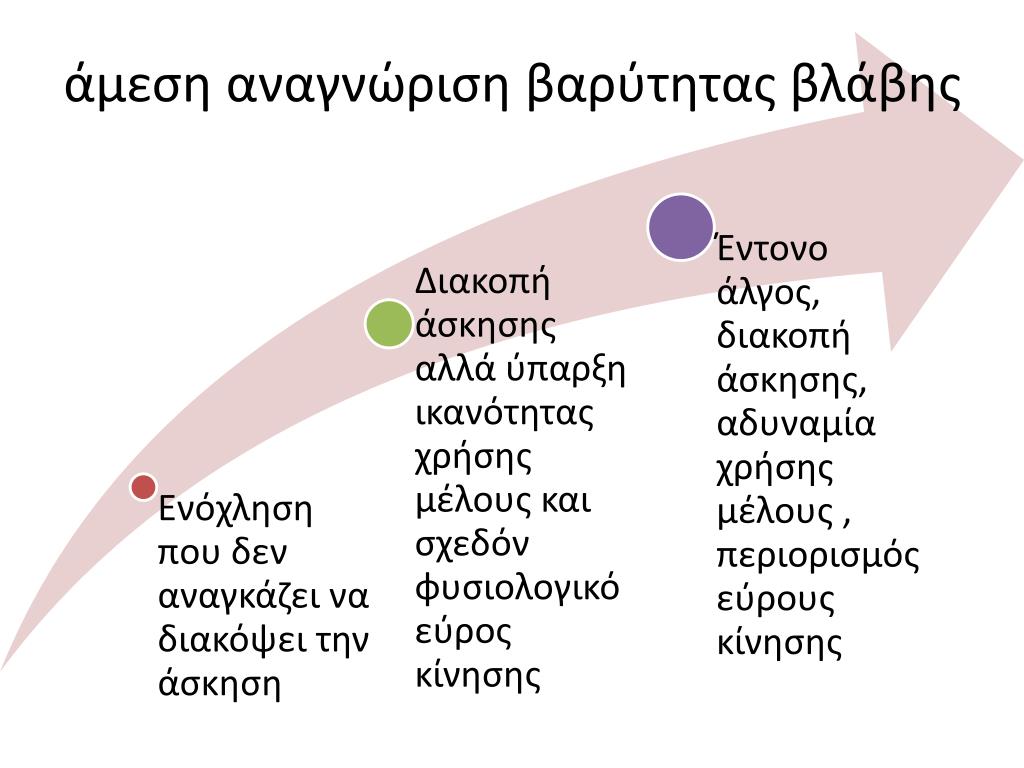 άμεση αναγνώριση βαρύτητας βλάβης

Ενόχληση που δεν αναγκάζει να διακόψει την άσκηση

Διακοπή άσκησης αλλά ύπαρξη ικανότητας χρήσης μέλους και σχεδόν φυσιολογικό εύρος κίνησης

Έντονο άλγος, διακοπή άσκησης, αδυναμία χρήσης μέλους , περιορισμός εύρους κίνησης